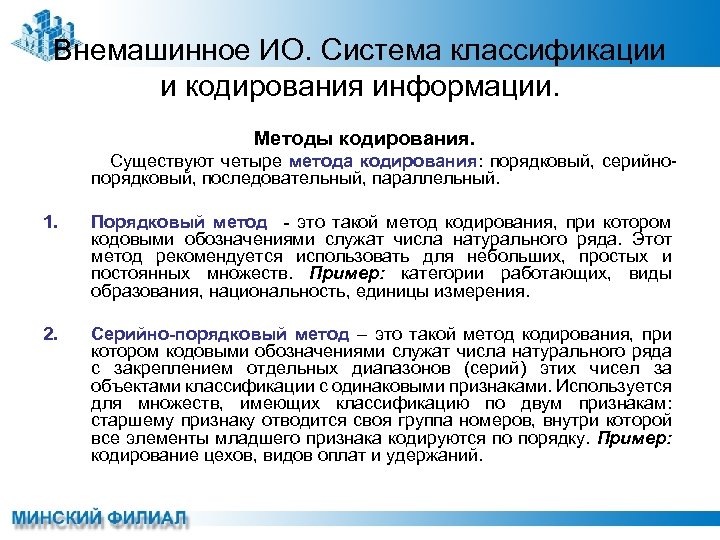 Внемашинное ИО. Система классификации и кодирования информации.

Методы кодирования.

Существуют четыре метода кодирования: порядковый, серийно-порядковый, последовательный, параллельный.

1. Порядковый метод - это такой метод кодирования, при котором кодовыми обозначениями служат числа натурального ряда. Этот метод рекомендуется использовать для небольших, простых и постоянных множеств. Пример: категории работающих, виды образования, национальность, единицы измерения.

2. Серийно-порядковый метод – это такой метод кодирования, при котором кодовыми обозначениями служат числа натурального ряда с закреплением отдельных диапазонов (серий) этих чисел за объектами классификации с одинаковыми признаками. Используется для множеств, имеющих классификацию по двум признакам: старшему признаку отводится своя группа номеров, внутри которой все элементы младшего признака кодируются по порядку. Пример: кодирование цехов, видов оплат и удержаний.

МИНСКИЙ ФИЛИАЛ